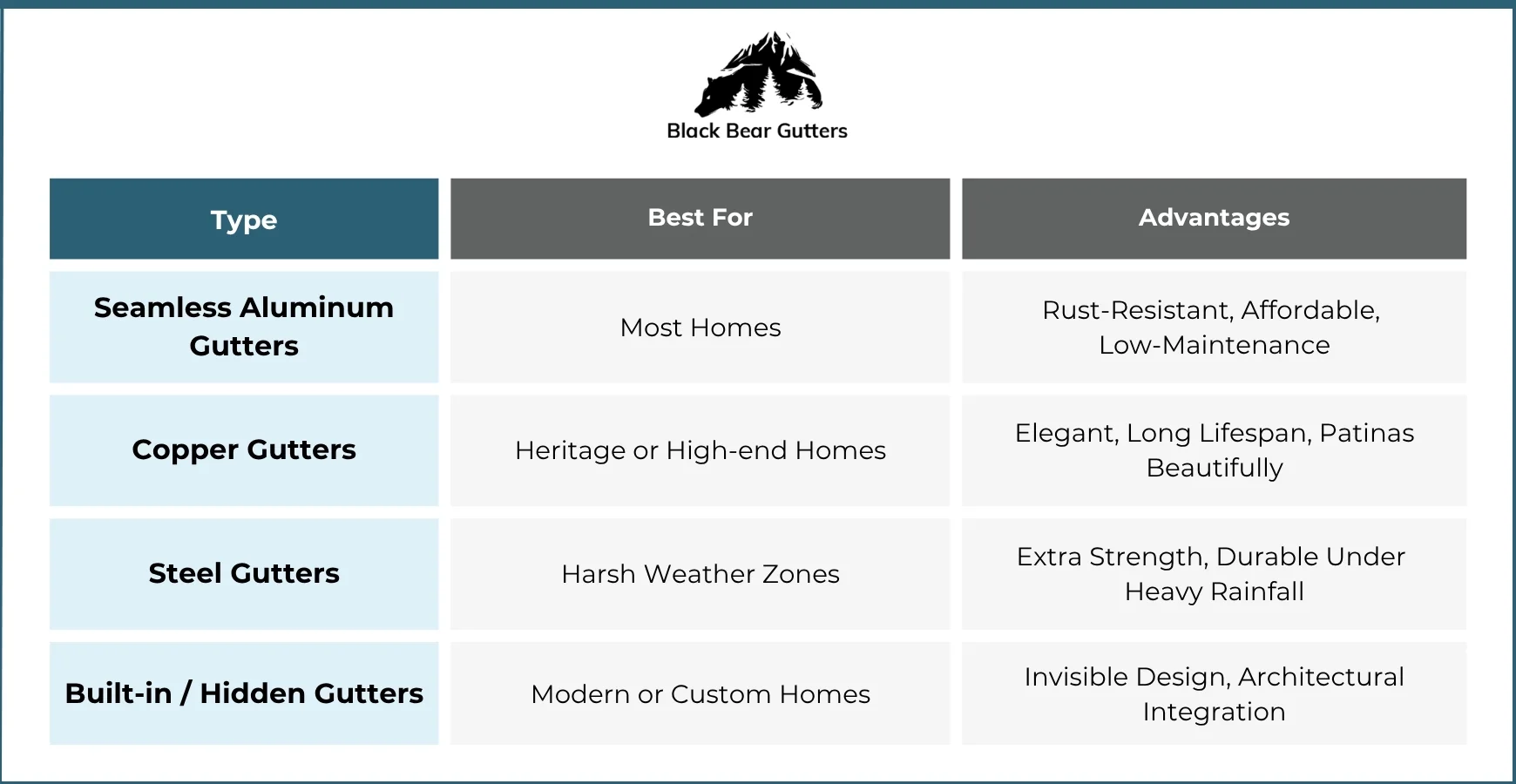 Black Bear Gutters

| Type | Best For | Advantages |
|---|---|---|
| Seamless Aluminum Gutters | Most Homes | Rust-Resistant, Affordable, Low-Maintenance |
| Copper Gutters | Heritage or High-end Homes | Elegant, Long Lifespan, Patinas Beautifully |
| Steel Gutters | Harsh Weather Zones | Extra Strength, Durable Under Heavy Rainfall |
| Built-in / Hidden Gutters | Modern or Custom Homes | Invisible Design, Architectural Integration |